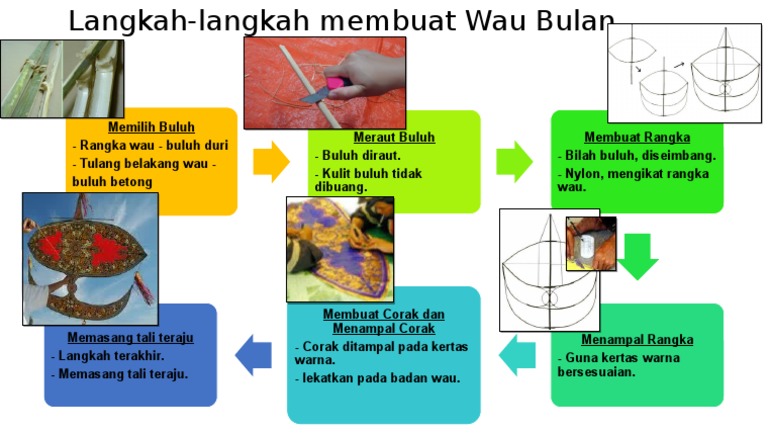 Langkah-langkah membuat Wau Bulan

Memilih Buluh
- Rangka wau - buluh duri
- Tulang belakang wau - buluh betong

Meraut Buluh
- Buluh diraut.
- Kulit buluh tidak dibuang.

Membuat Rangka
- Bilah buluh, diseimbang.
- Nylon, mengikat rangka wau.

Menampal Rangka
- Guna kertas warna bersesuaian.

Membuat Corak dan Menampal Corak
- Corak ditampal pada kertas warna.
- lekatkan pada badan wau.

Memasang tali teraju
- Langkah terakhir.
- Memasang tali teraju.